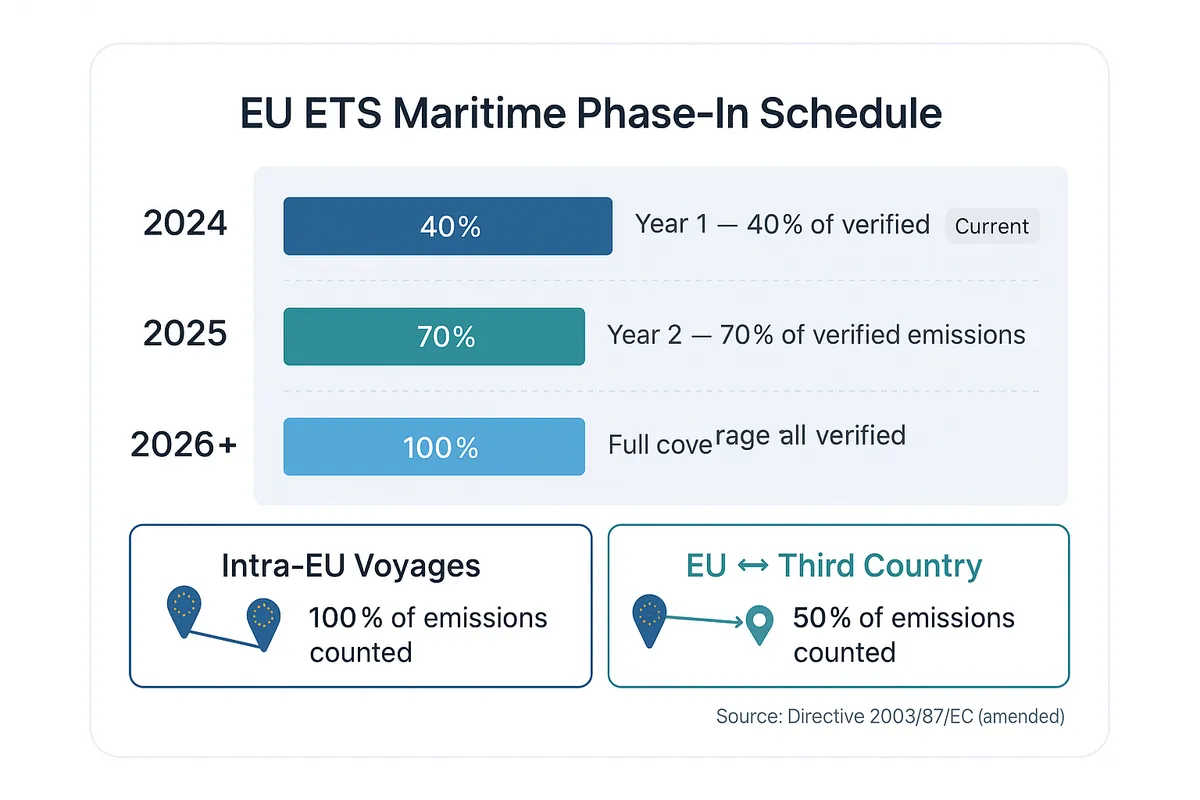 EU ETS Maritime Phase-In Schedule

2024
40%
Year 1 — 40% of verified
Current

2025
70%
Year 2 — 70% of verified emissions

2026+
100%
Full coverage all verified

Intra-EU Voyages
100% of emissions counted

EU ↔ Third Country
50% of emissions counted

Source: Directive 2003/87/EC (amended)